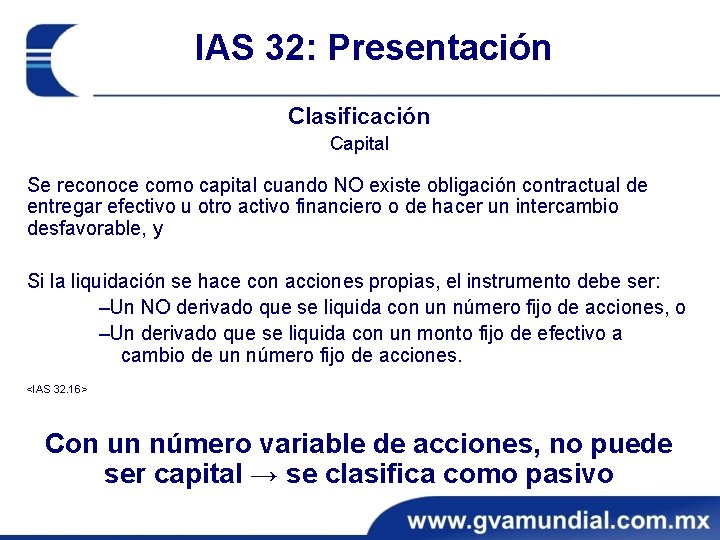 IAS 32: Presentación

Clasificación

Capital

Se reconoce como capital cuando NO existe obligación contractual de entregar efectivo u otro activo financiero o de hacer un intercambio desfavorable, y

Si la liquidación se hace con acciones propias, el instrumento debe ser:

–Un NO derivado que se liquida con un número fijo de acciones, o

–Un derivado que se liquida con un monto fijo de efectivo a cambio de un número fijo de acciones.

<IAS 32.16>

Con un número variable de acciones, no puede ser capital → se clasifica como pasivo

www.gvamundial.com.mx